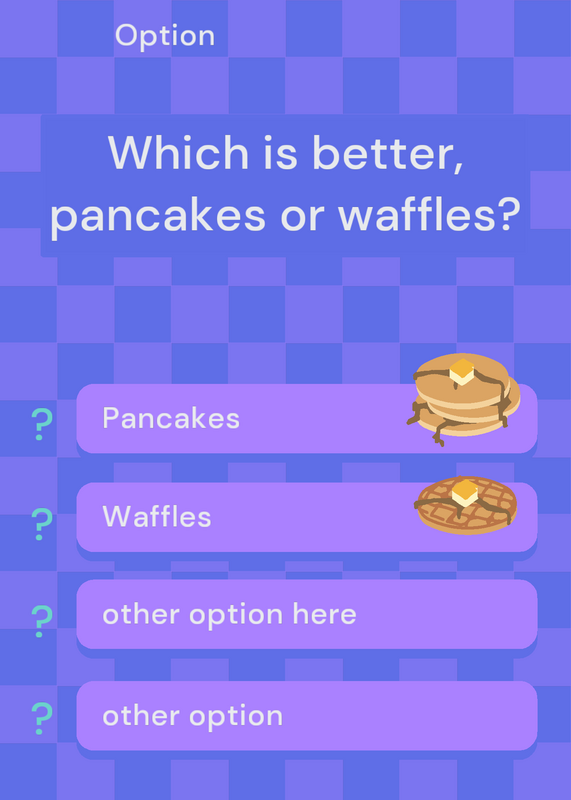 Option

Which is better, pancakes or waffles?

? Pancakes

? Waffles

? other option here

? other option